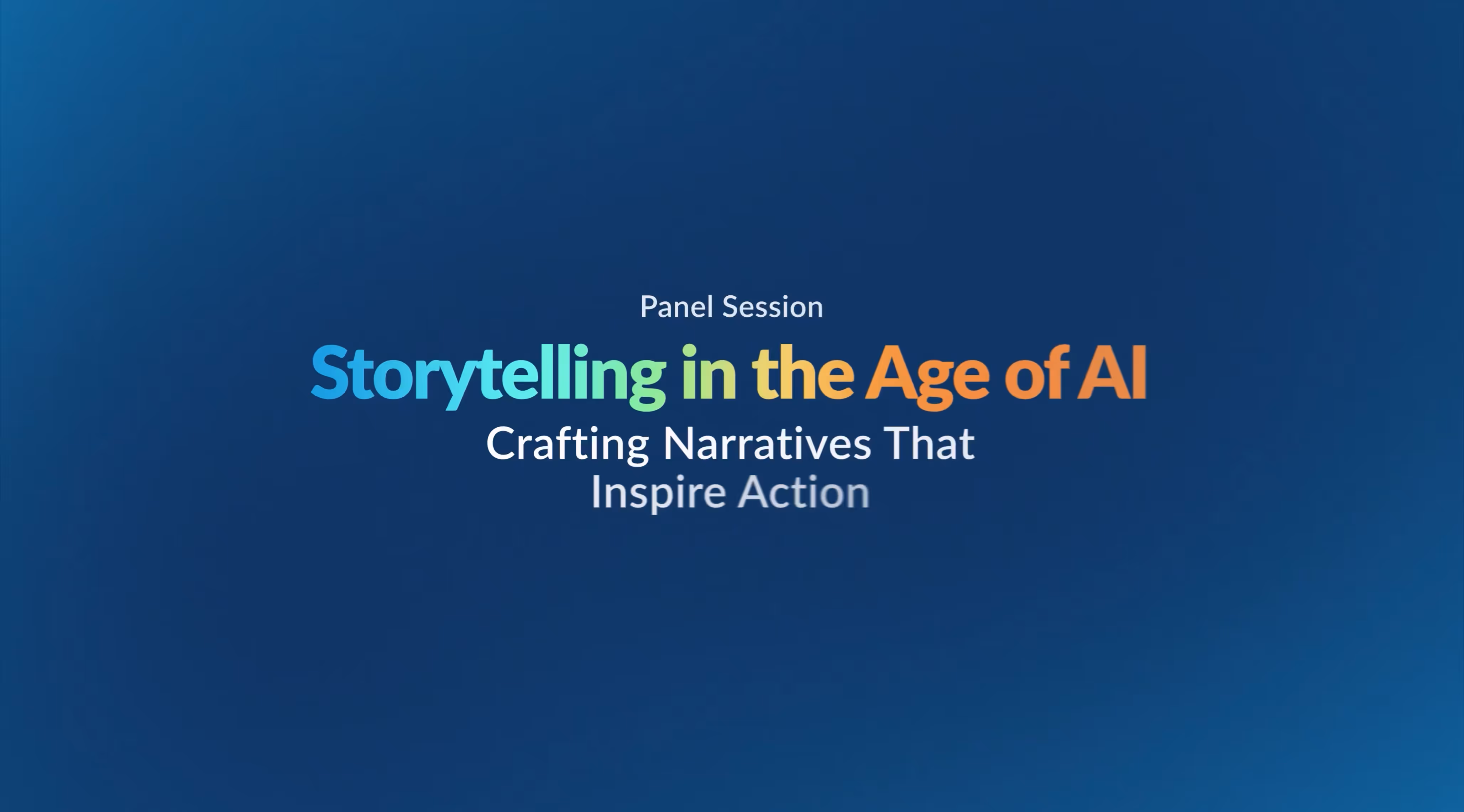 Panel Session

Storytelling in the Age of AI

Crafting Narratives That Inspire Action